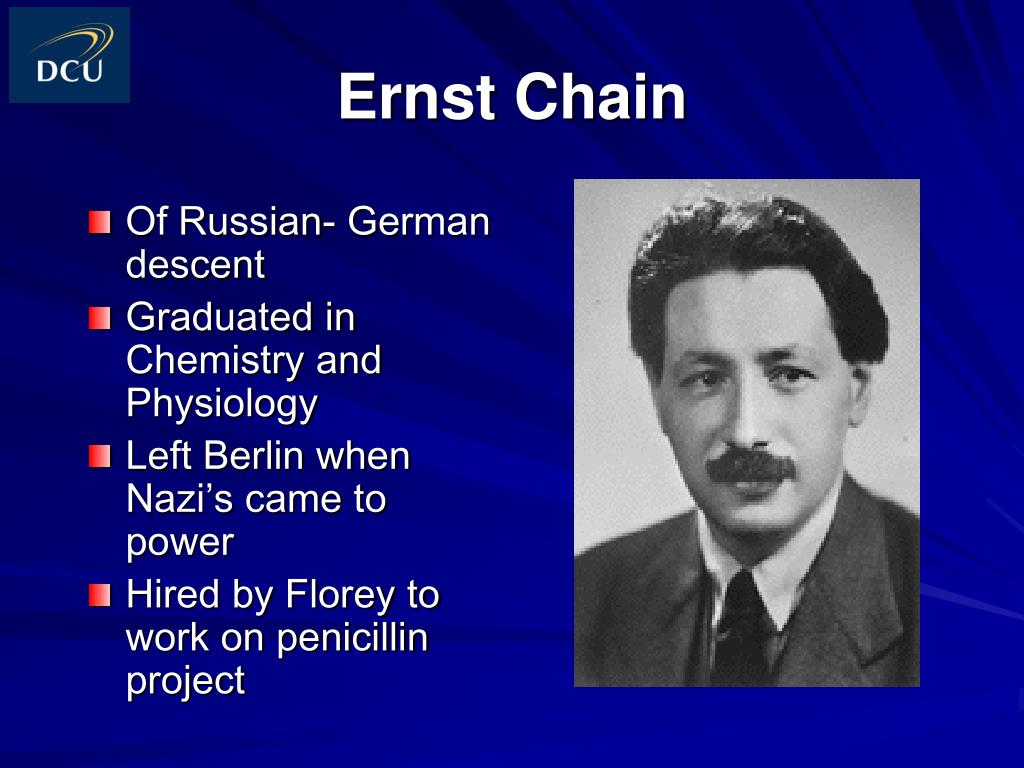 DCU

Ernst Chain

Of Russian- German descent

Graduated in Chemistry and Physiology

Left Berlin when Nazi’s came to power

Hired by Florey to work on penicillin project